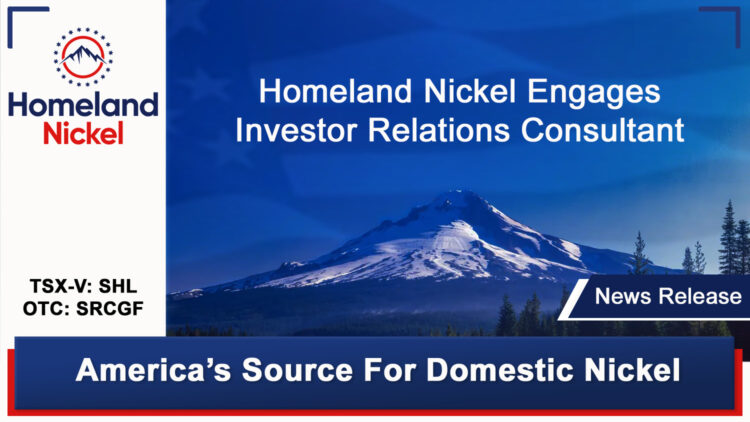 Homeland Nickel

Homeland Nickel Engages Investor Relations Consultant

TSX-V: SHL
OTC: SRCGF

News Release

America's Source For Domestic Nickel